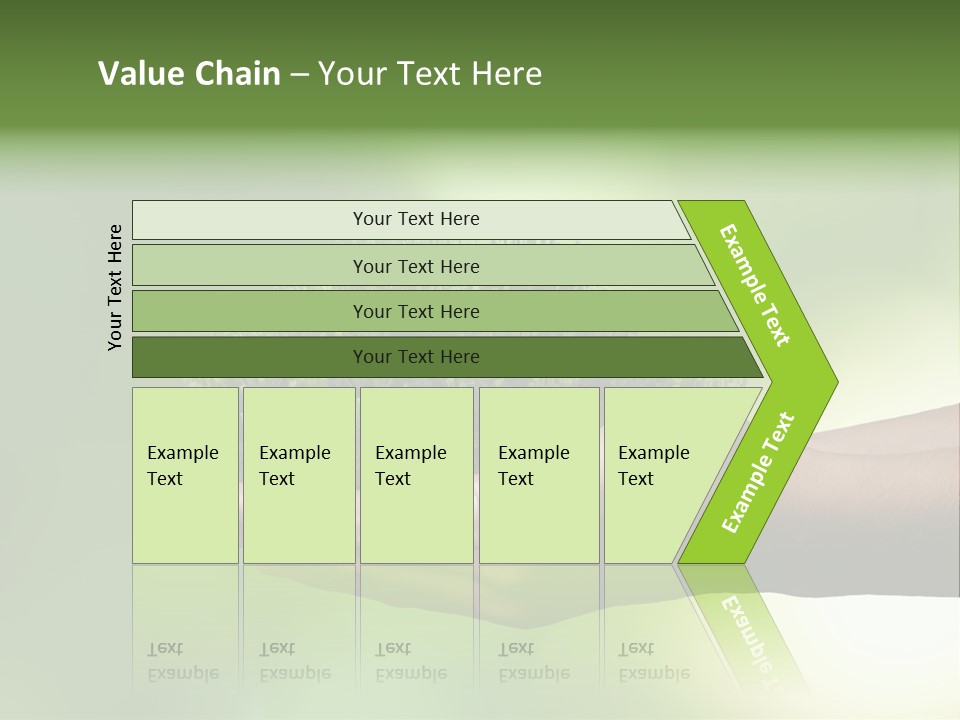 Value Chain – Your Text Here

Your Text Here

Your Text Here

Your Text Here

Your Text Here

Your Text Here

Example Text

Example Text

Example Text

Example Text

Example Text

Example Text

Example Text